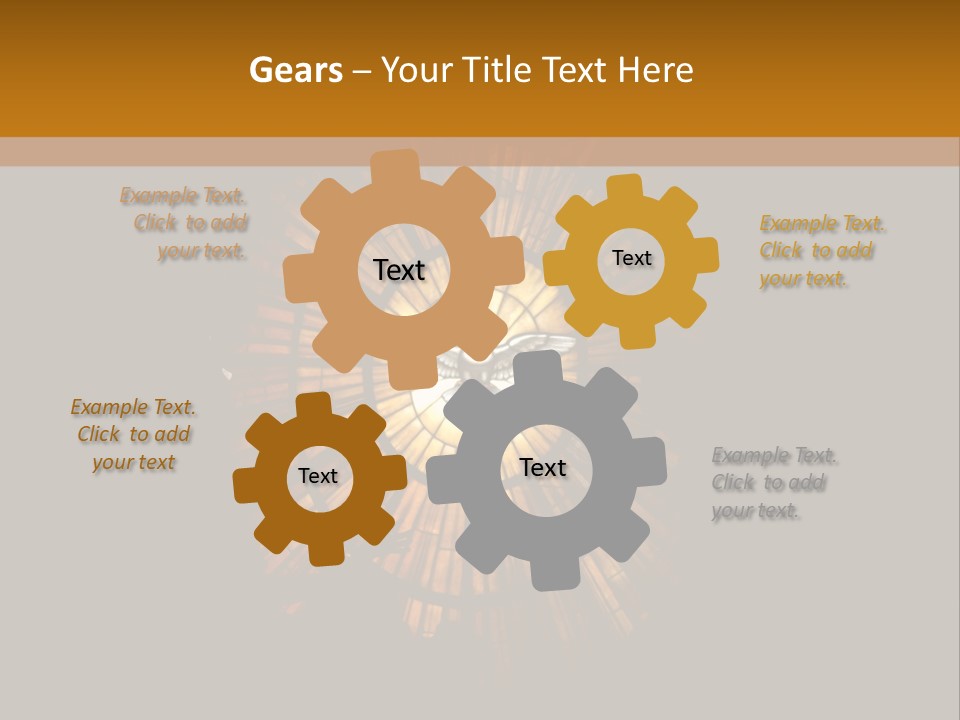 Gears – Your Title Text Here

Example Text. Click to add your text.

Text

Text

Example Text. Click to add your text.

Example Text. Click to add your text

Text

Text

Example Text. Click to add your text.